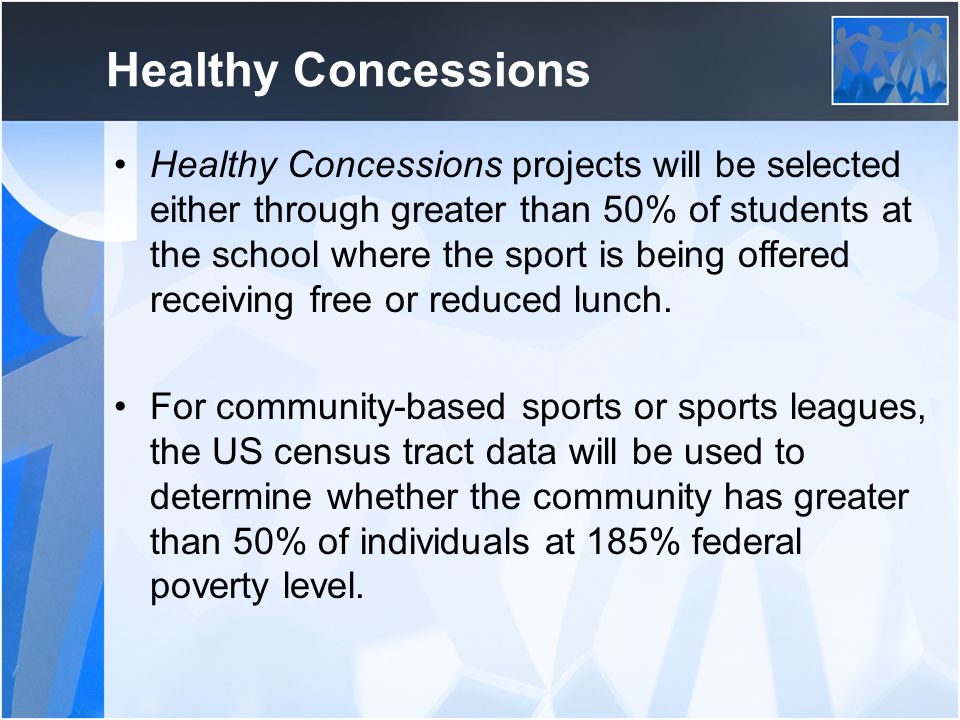 Healthy Concessions

• Healthy Concessions projects will be selected either through greater than 50% of students at the school where the sport is being offered receiving free or reduced lunch.

• For community-based sports or sports leagues, the US census tract data will be used to determine whether the community has greater than 50% of individuals at 185% federal poverty level.